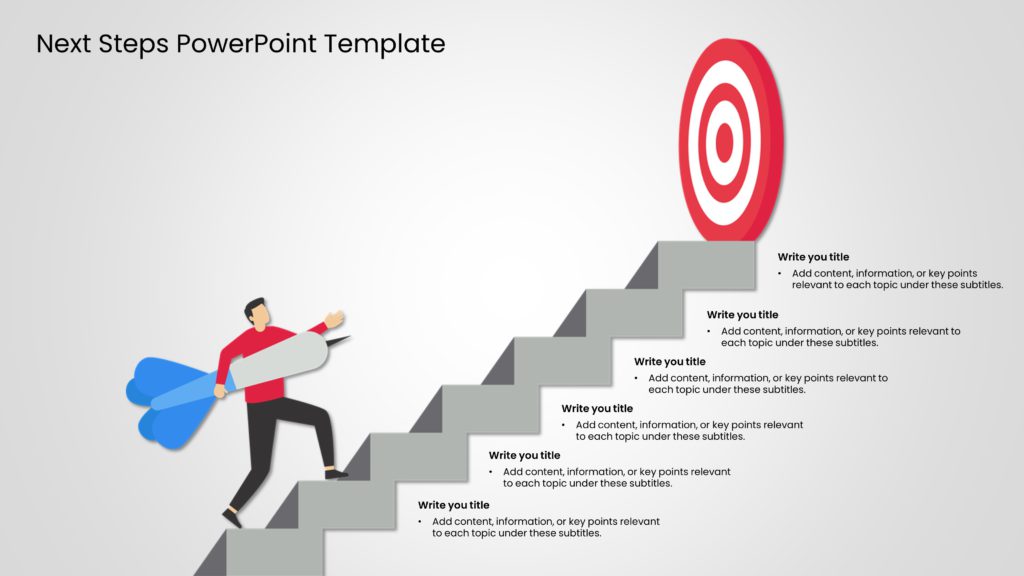 Next Steps PowerPoint Template

Write you title
• Add content, information, or key points relevant to each topic under these subtitles.

Write you title
• Add content, information, or key points relevant to each topic under these subtitles.

Write you title
• Add content, information, or key points relevant to each topic under these subtitles.

Write you title
• Add content, information, or key points relevant to each topic under these subtitles.

Write you title
• Add content, information, or key points relevant to each topic under these subtitles.

Write you title
• Add content, information, or key points relevant to each topic under these subtitles.